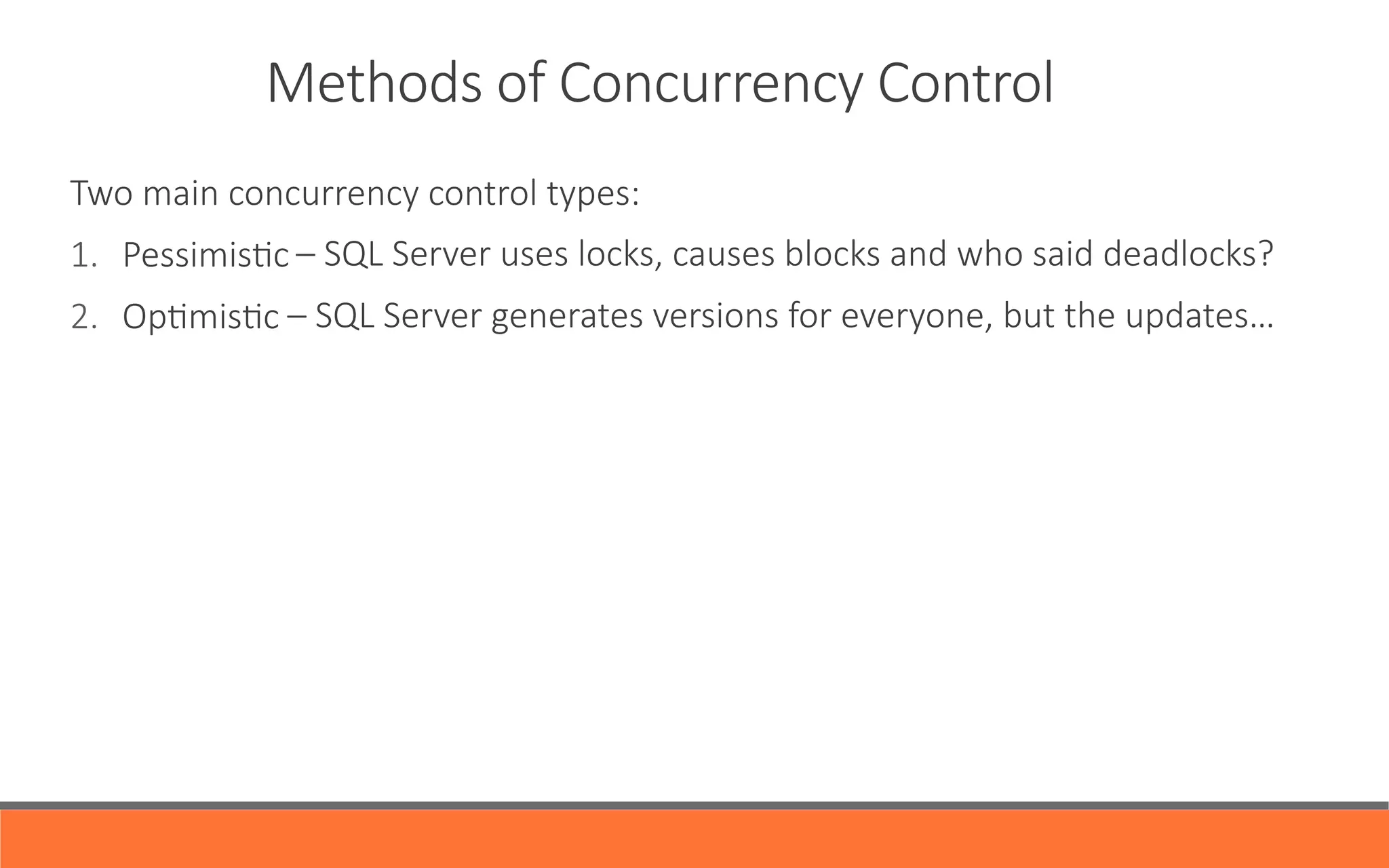 Methods of Concurrency Control

Two main concurrency control types:

1. Pessimistic – SQL Server uses locks, causes blocks and who said deadlocks?
2. Optimistic – SQL Server generates versions for everyone, but the updates…